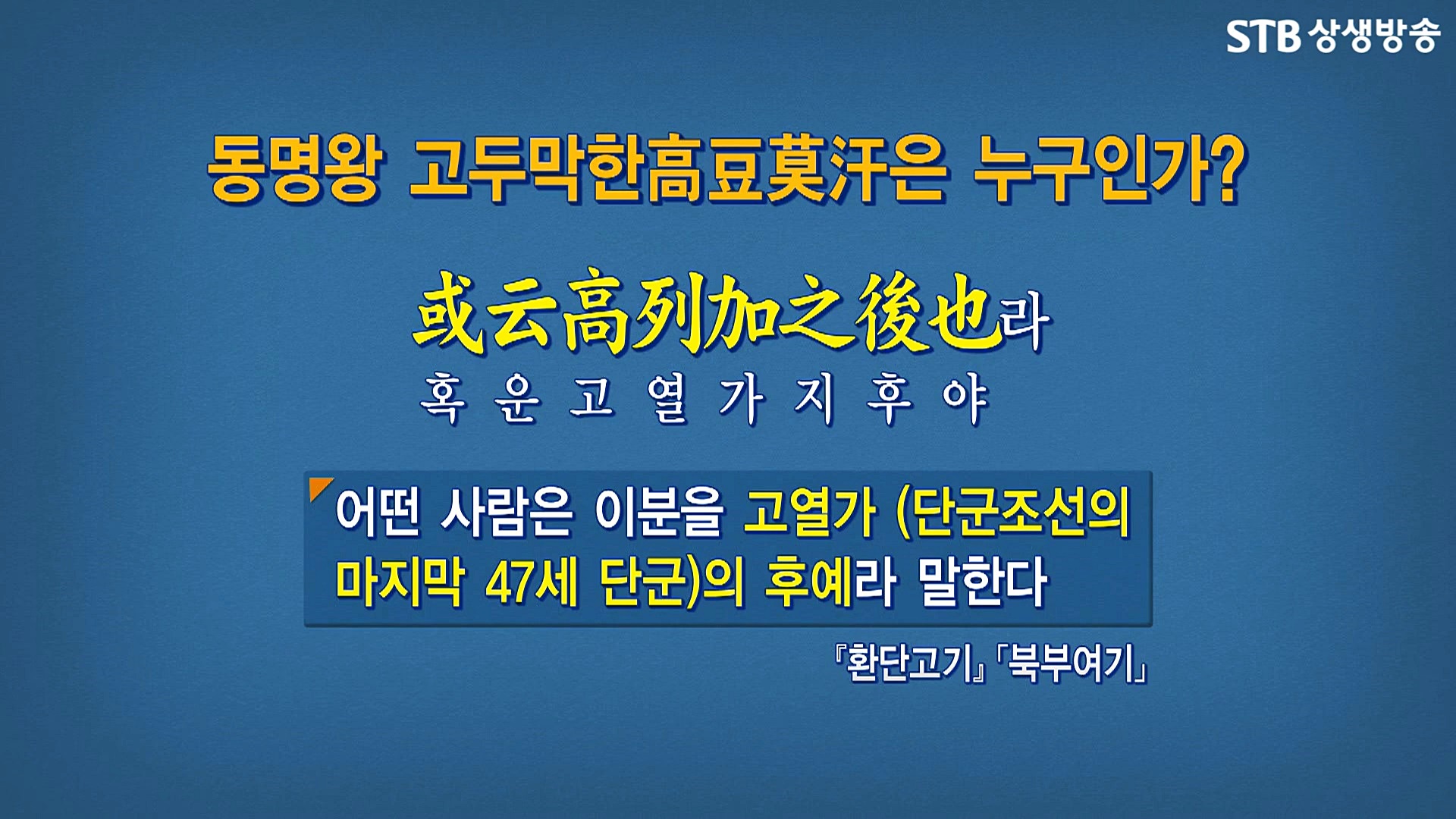 STB 상생방송

동명왕 고두막한高豆莫汗은 누구인가?

或云高列加之後也라
혹 운 고 열 가 지 후 야

어떤 사람은 이분을 고열가 (단군조선의 마지막 47세 단군)의 후예라 말한다

『환단고기』「북부여기」